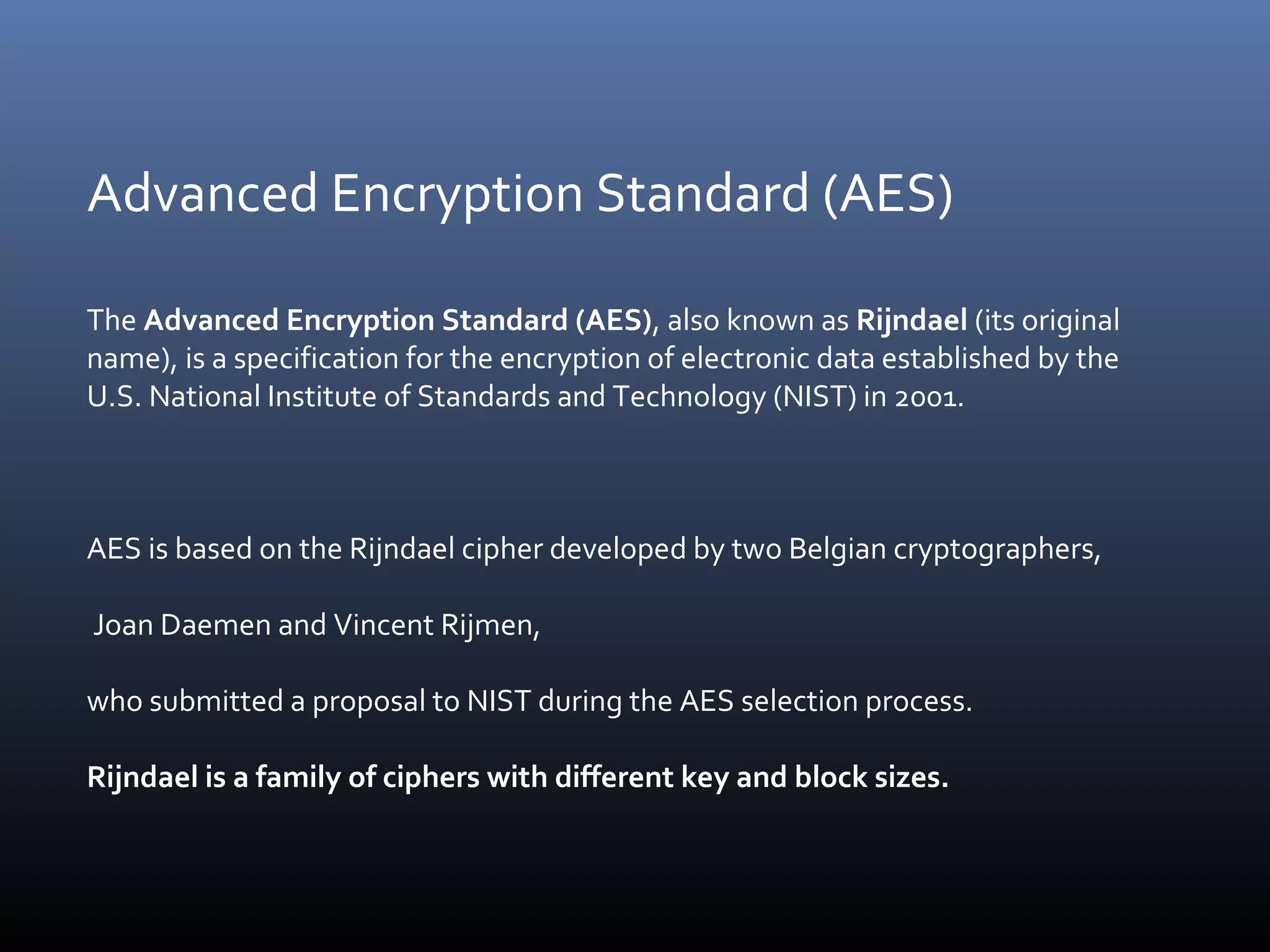 Advanced Encryption Standard (AES)

The Advanced Encryption Standard (AES), also known as Rijndael (its original name), is a specification for the encryption of electronic data established by the U.S. National Institute of Standards and Technology (NIST) in 2001.

AES is based on the Rijndael cipher developed by two Belgian cryptographers,

Joan Daemen and Vincent Rijmen,

who submitted a proposal to NIST during the AES selection process.

Rijndael is a family of ciphers with different key and block sizes.